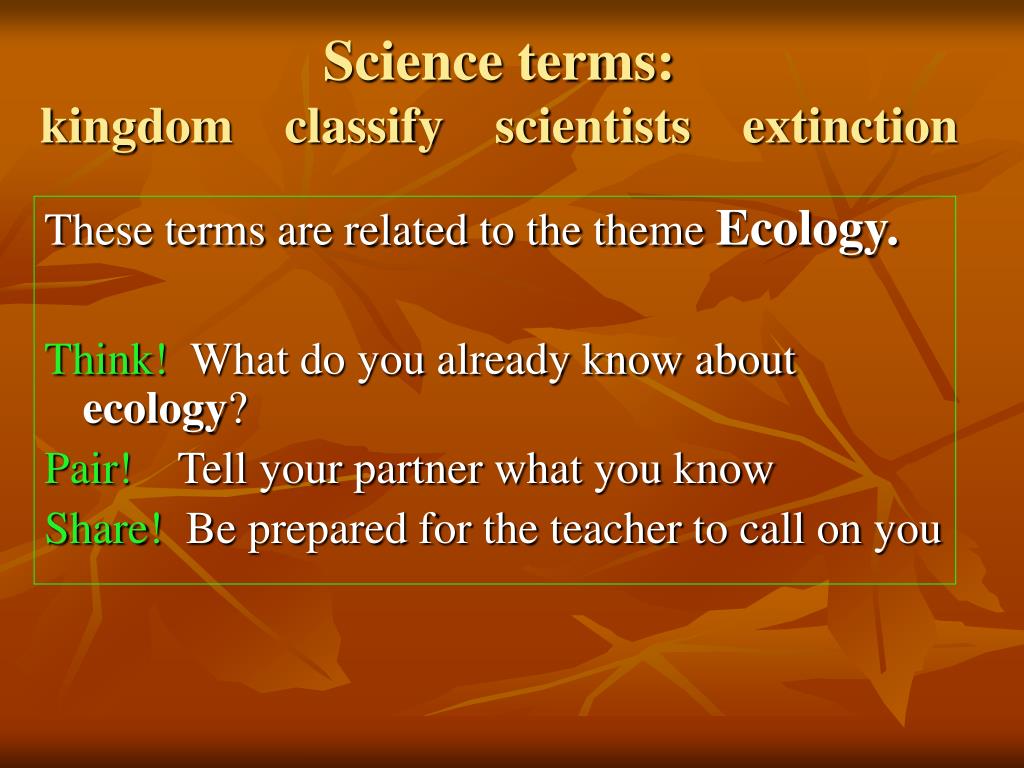 Science terms:
kingdom classify scientists extinction

These terms are related to the theme Ecology.

Think! What do you already know about ecology?

Pair! Tell your partner what you know

Share! Be prepared for the teacher to call on you